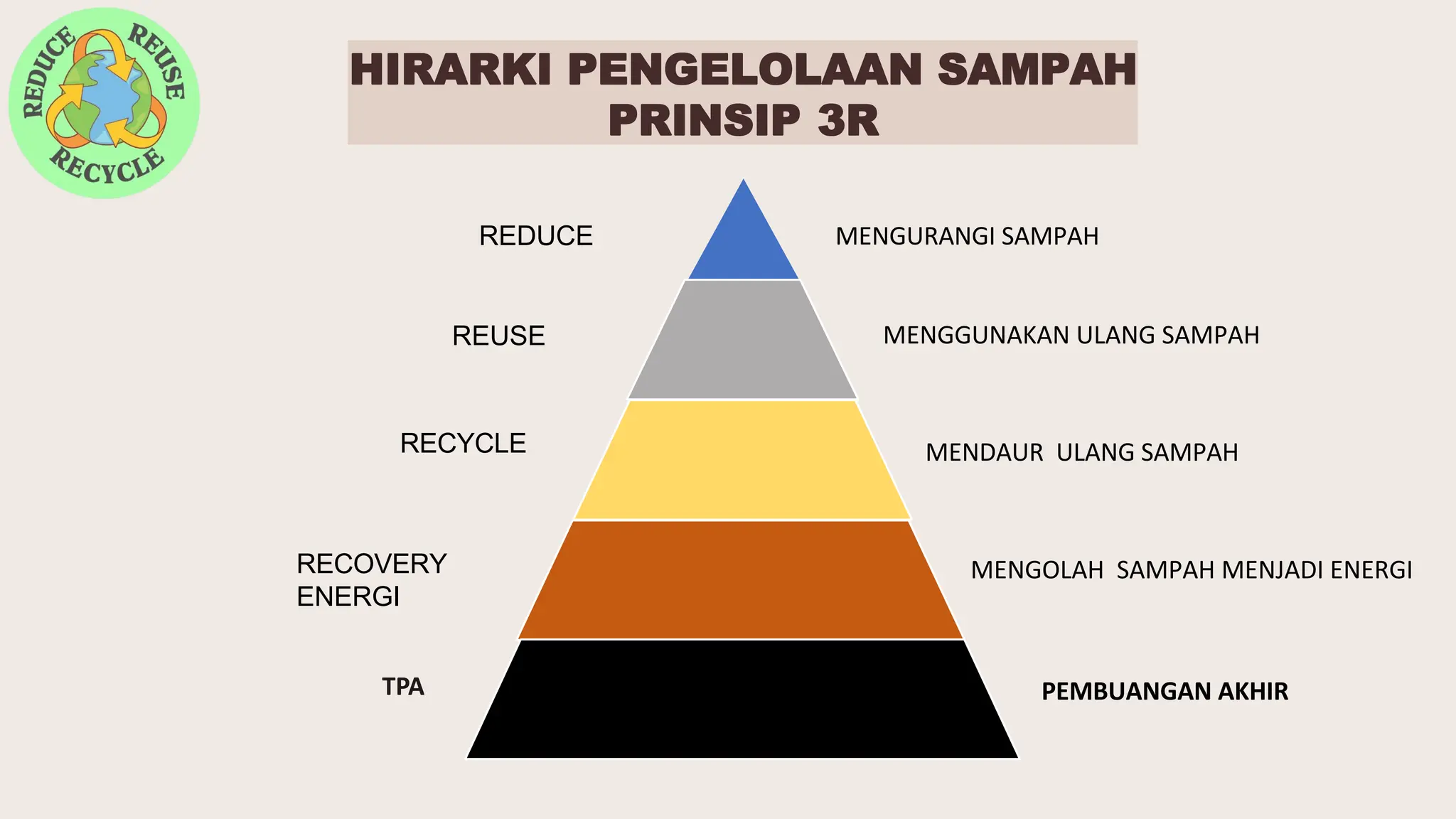 REDUCE REUSE RECYCLE

HIRARKI PENGELOLAAN SAMPAH
PRINSIP 3R

REDUCE
MENGURANGI SAMPAH

REUSE
MENGGUNAKAN ULANG SAMPAH

RECYCLE
MENDAUR ULANG SAMPAH

RECOVERY ENERGI
MENGOLAH SAMPAH MENJADI ENERGI

TPA
PEMBUANGAN AKHIR